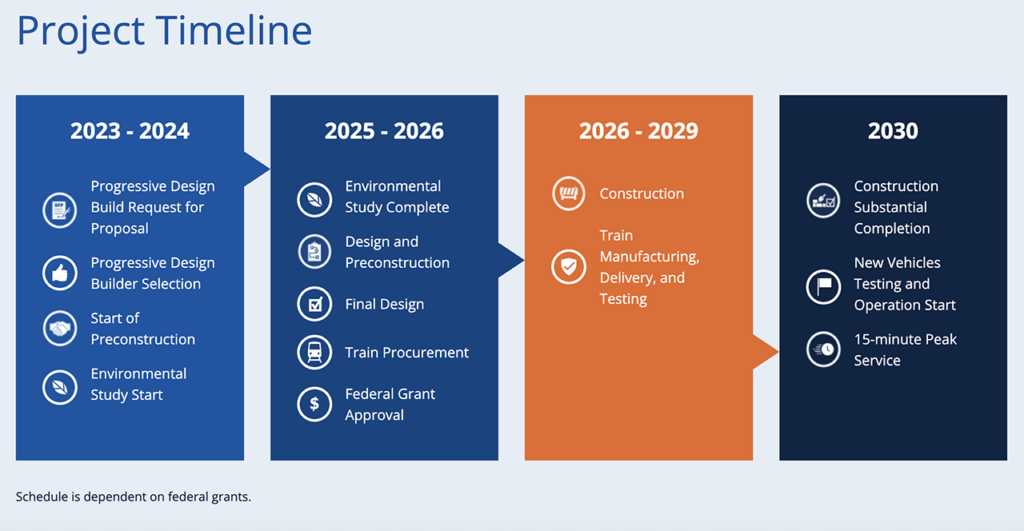 Project Timeline

2023 - 2024

Progressive Design Build Request for Proposal

Progressive Design Builder Selection

Start of Preconstruction

Environmental Study Start

2025 - 2026

Environmental Study Complete

Design and Preconstruction

Final Design

Train Procurement

Federal Grant Approval

2026 - 2029

Construction

Train Manufacturing, Delivery, and Testing

2030

Construction Substantial Completion

New Vehicles Testing and Operation Start

15-minute Peak Service

Schedule is dependent on federal grants.